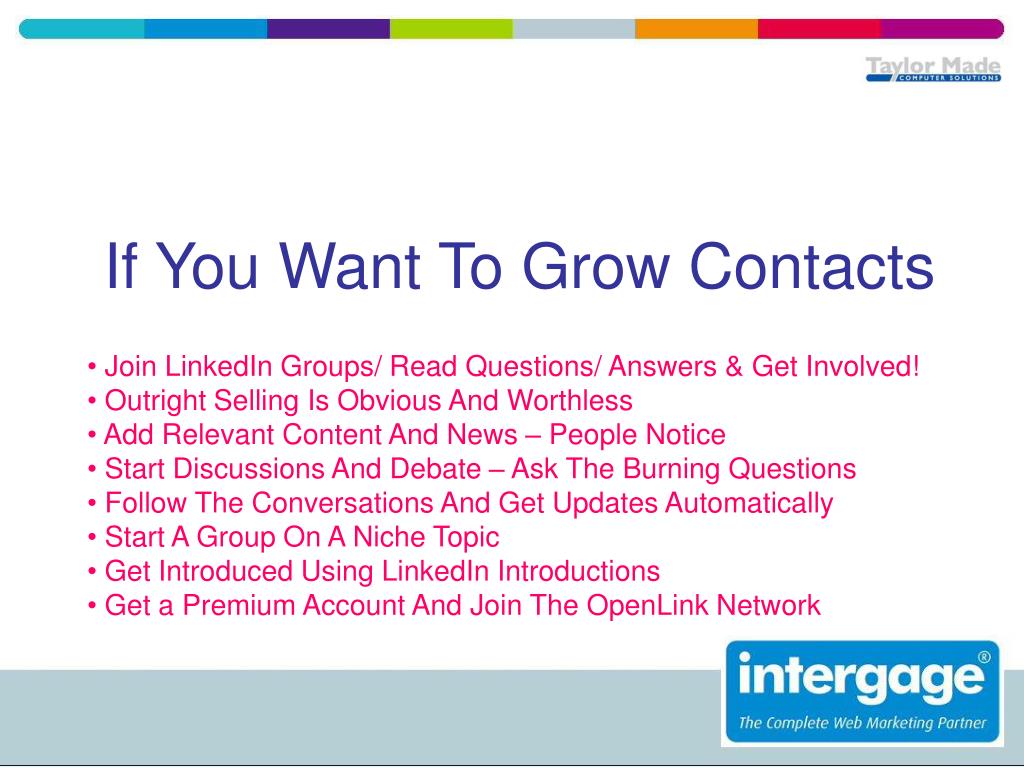 Taylor Made
COMPUTER SOLUTIONS

If You Want To Grow Contacts

• Join LinkedIn Groups/ Read Questions/ Answers & Get Involved!
• Outright Selling Is Obvious And Worthless
• Add Relevant Content And News – People Notice
• Start Discussions And Debate – Ask The Burning Questions
• Follow The Conversations And Get Updates Automatically
• Start A Group On A Niche Topic
• Get Introduced Using LinkedIn Introductions
• Get a Premium Account And Join The OpenLink Network

intergage®
The Complete Web Marketing Partner